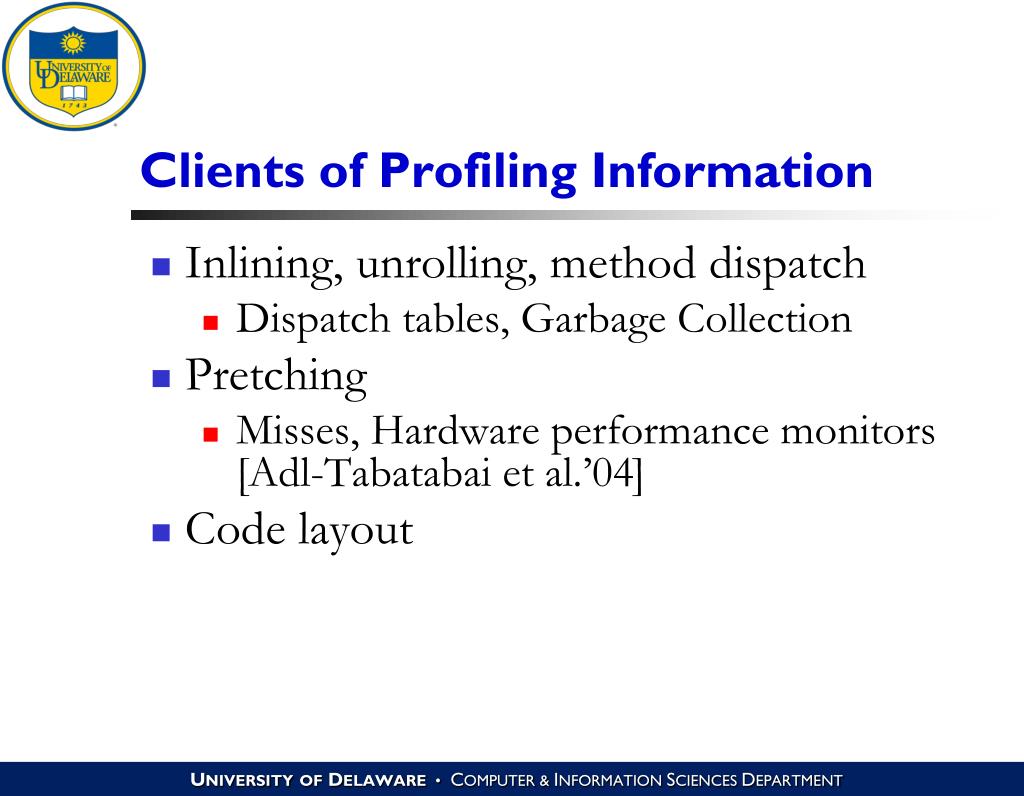 UNIVERSITY OF DELAWARE
1743

Clients of Profiling Information

Inlining, unrolling, method dispatch
Dispatch tables, Garbage Collection
Pretching
Misses, Hardware performance monitors [Adl-Tabatabai et al.'04]
Code layout

UNIVERSITY OF DELAWARE • COMPUTER & INFORMATION SCIENCES DEPARTMENT